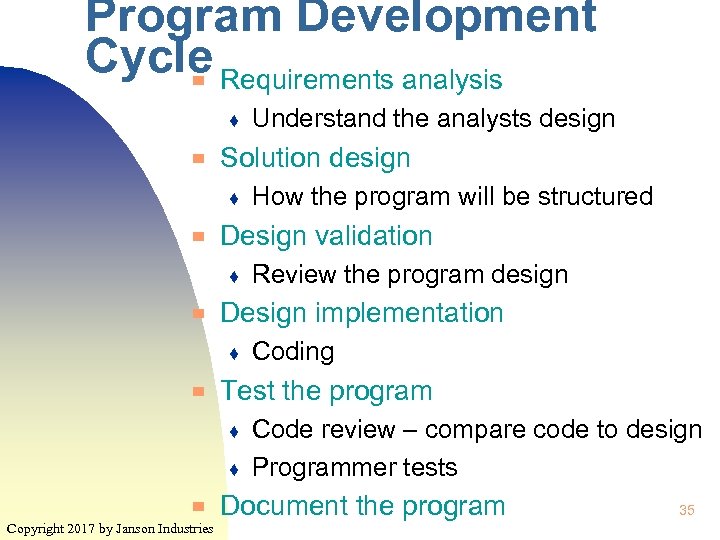 Program Development Cycle

Requirements analysis
Understand the analysts design
Solution design
How the program will be structured
Design validation
Review the program design
Design implementation
Coding
Test the program
Code review – compare code to design
Programmer tests
Document the program

35

Copyright 2017 by Janson Industries